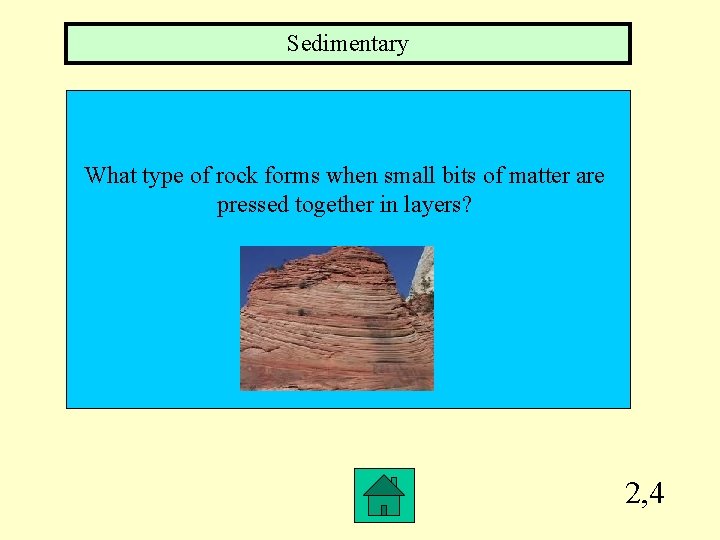 Sedimentary

What type of rock forms when small bits of matter are pressed together in layers?

2,4